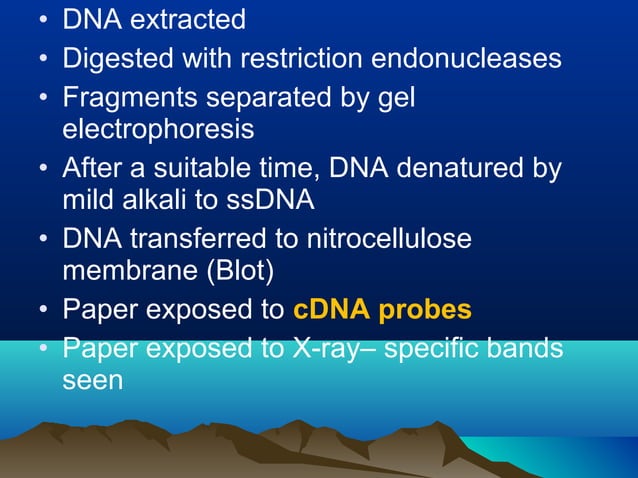 • DNA extracted
• Digested with restriction endonucleases
• Fragments separated by gel electrophoresis
• After a suitable time, DNA denatured by mild alkali to ssDNA
• DNA transferred to nitrocellulose membrane (Blot)
• Paper exposed to cDNA probes
• Paper exposed to X-ray– specific bands seen